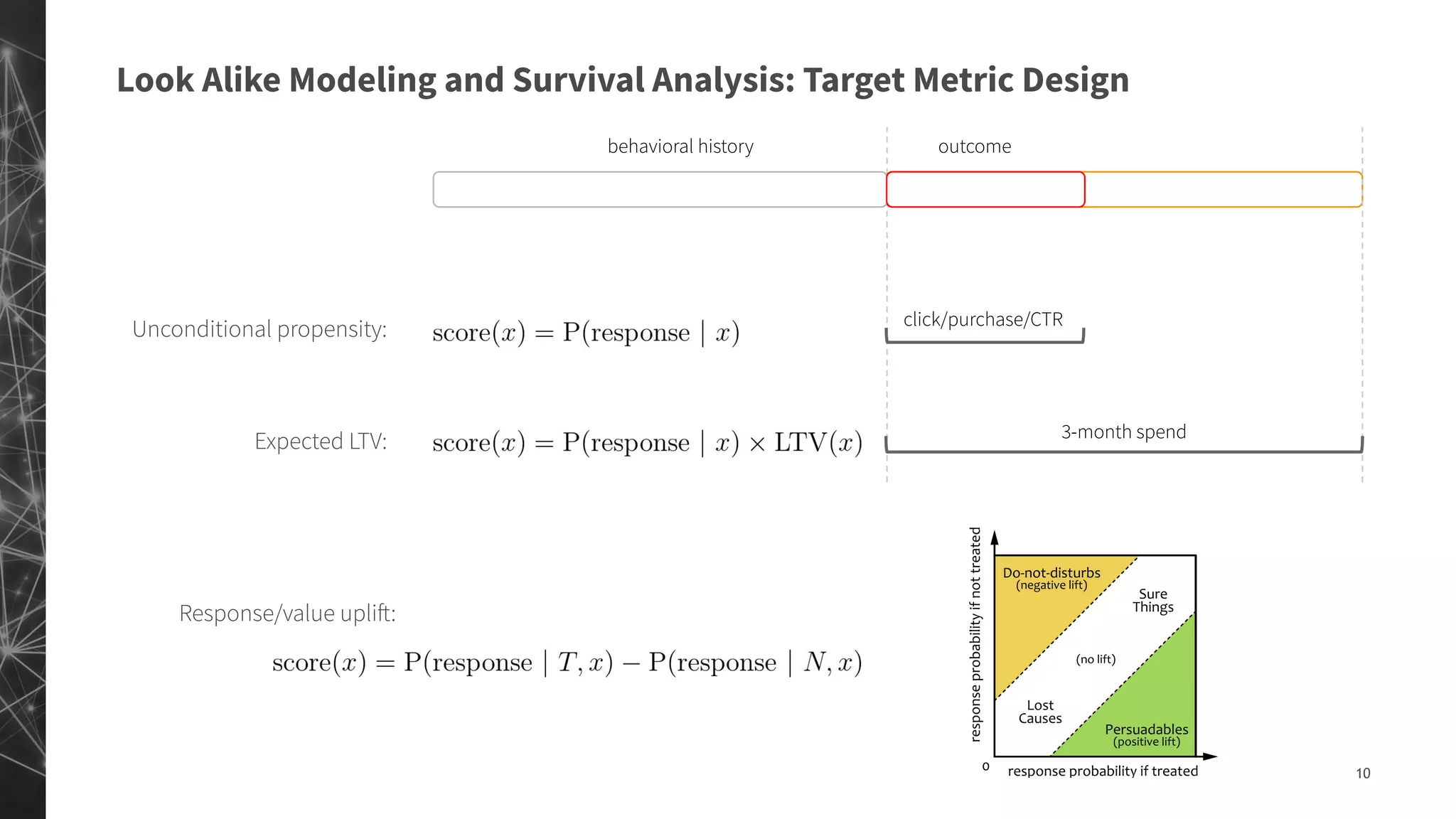 Look Alike Modeling and Survival Analysis: Target Metric Design

behavioral history

outcome

Unconditional propensity:

$\text{score}(x) = \text{P}(\text{response} \mid x)$

click/purchase/CTR

Expected LTV:

$\text{score}(x) = \text{P}(\text{response} \mid x) \times \text{LTV}(x)$

3-month spend

Response/value uplift:

$\text{score}(x) = \text{P}(\text{response} \mid T, x) - \text{P}(\text{response} \mid N, x)$

response probability if not treated

Do-not-disturbs
(negative lift)

Sure Things

(no lift)

Lost Causes

Persuadables
(positive lift)

0

response probability if treated

10